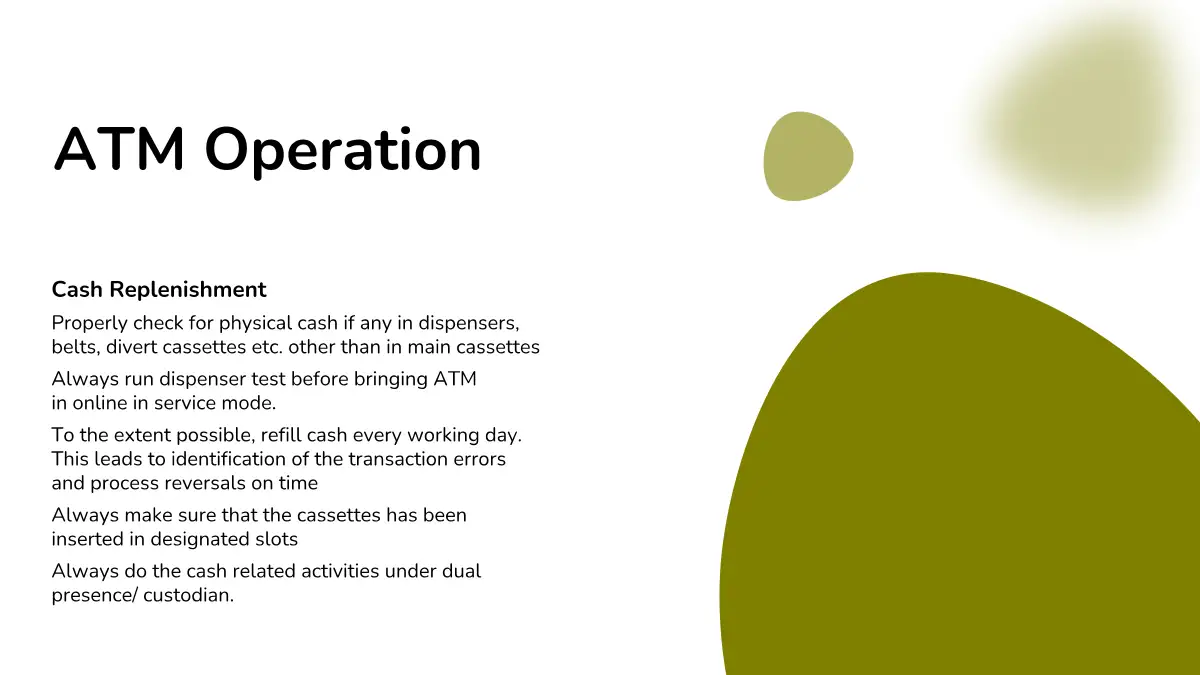 ATM Operation

Cash Replenishment

Properly check for physical cash if any in dispensers, belts, divert cassettes etc. other than in main cassettes

Always run dispenser test before bringing ATM in online in service mode.

To the extent possible, refill cash every working day. This leads to identification of the transaction errors and process reversals on time

Always make sure that the cassettes has been inserted in designated slots

Always do the cash related activities under dual presence/ custodian.